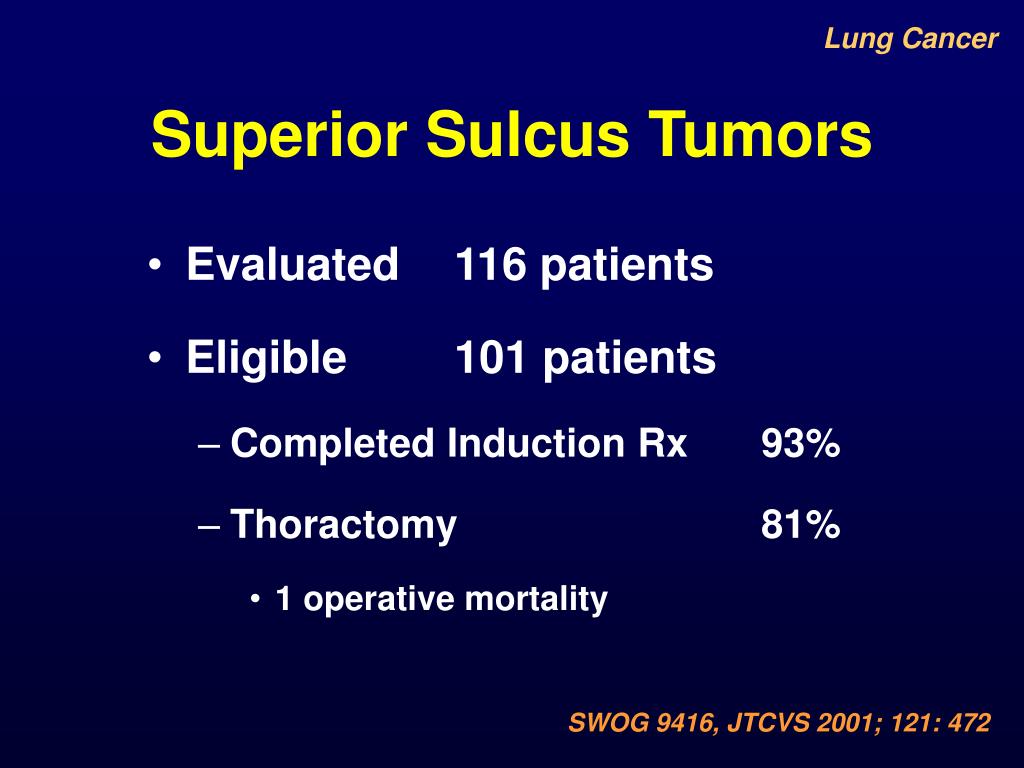 Lung Cancer

Superior Sulcus Tumors

• Evaluated 116 patients

• Eligible 101 patients

– Completed Induction Rx 93%

– Thoractomy 81%

• 1 operative mortality

SWOG 9416, JTCVS 2001; 121: 472